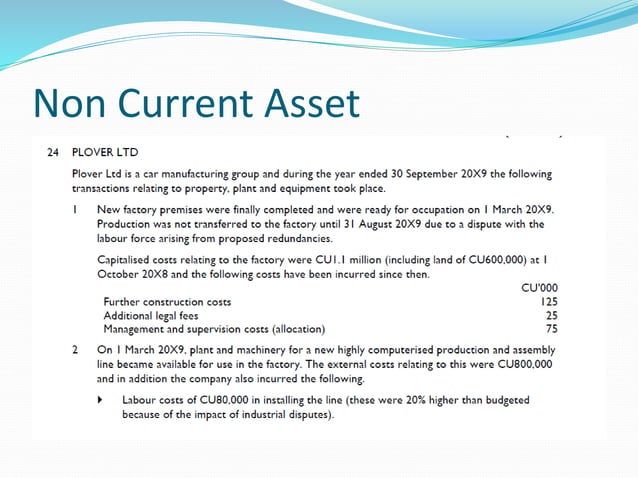 Non Current Asset

24 PLOVER LTD

Plover Ltd is a car manufacturing group and during the year ended 30 September 20X9 the following transactions relating to property, plant and equipment took place.

1 New factory premises were finally completed and were ready for occupation on 1 March 20X9. Production was not transferred to the factory until 31 August 20X9 due to a dispute with the labour force arising from proposed redundancies.

Capitalised costs relating to the factory were CU1.1 million (including land of CU600,000) at 1 October 20X8 and the following costs have been incurred since then.

| | CU'000 |
|---|---|
| Further construction costs | 125 |
| Additional legal fees | 25 |
| Management and supervision costs (allocation) | 75 |

2 On 1 March 20X9, plant and machinery for a new highly computerised production and assembly line became available for use in the factory. The external costs relating to this were CU800,000 and in addition the company also incurred the following.

▸ Labour costs of CU80,000 in installing the line (these were 20% higher than budgeted because of the impact of industrial disputes).